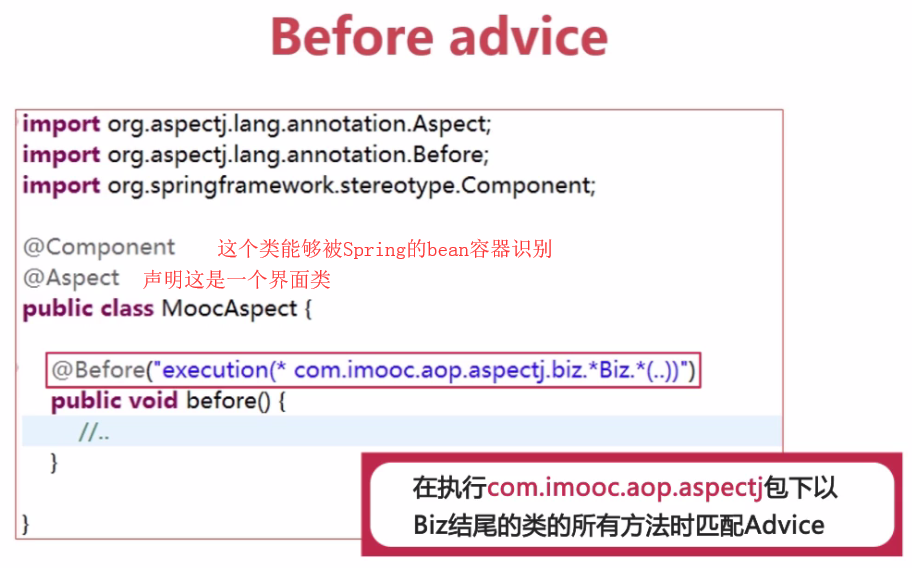 Before advice

import org.aspectj.lang.annotation.Aspect;
import org.aspectj.lang.annotation.Before;
import org.springframework.stereotype.Component;

@Component 这个类能够被Spring的bean容器识别
@Aspect 声明这是一个界面类
public class MoocAspect {

@Before("execution(* com.imooc.aop.aspectj.biz.*Biz.*(..))")
public void before() {
//..
}

}

在执行com.imooc.aop.aspectj包下以Biz结尾的类的所有方法时匹配Advice